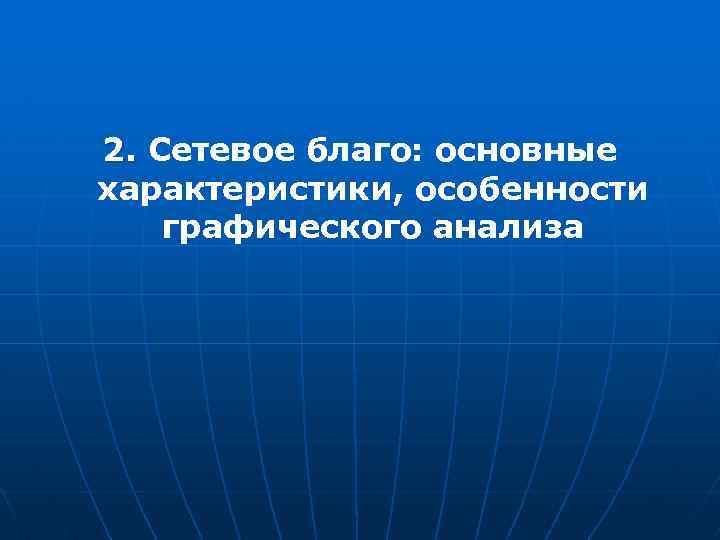 2. Сетевое благо: основные характеристики, особенности графического анализа